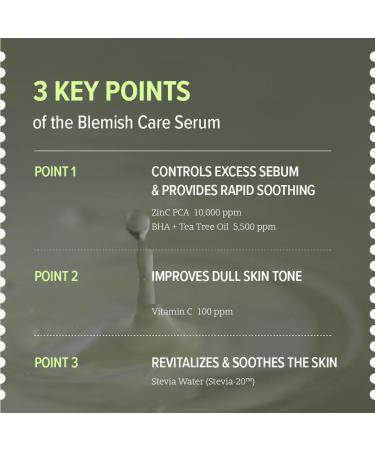 3 KEY POINTS
of the Blemish Care Serum

POINT 1

CONTROLS EXCESS SEBUM & PROVIDES RAPID SOOTHING

ZinC PCA 10,000 ppm
BHA + Tea Tree Oil 5,500 ppm

POINT 2

IMPROVES DULL SKIN TONE

Vitamin C 100 ppm

POINT 3

REVITALIZES & SOOTHES THE SKIN

Stevia Water (Stevia-20™)